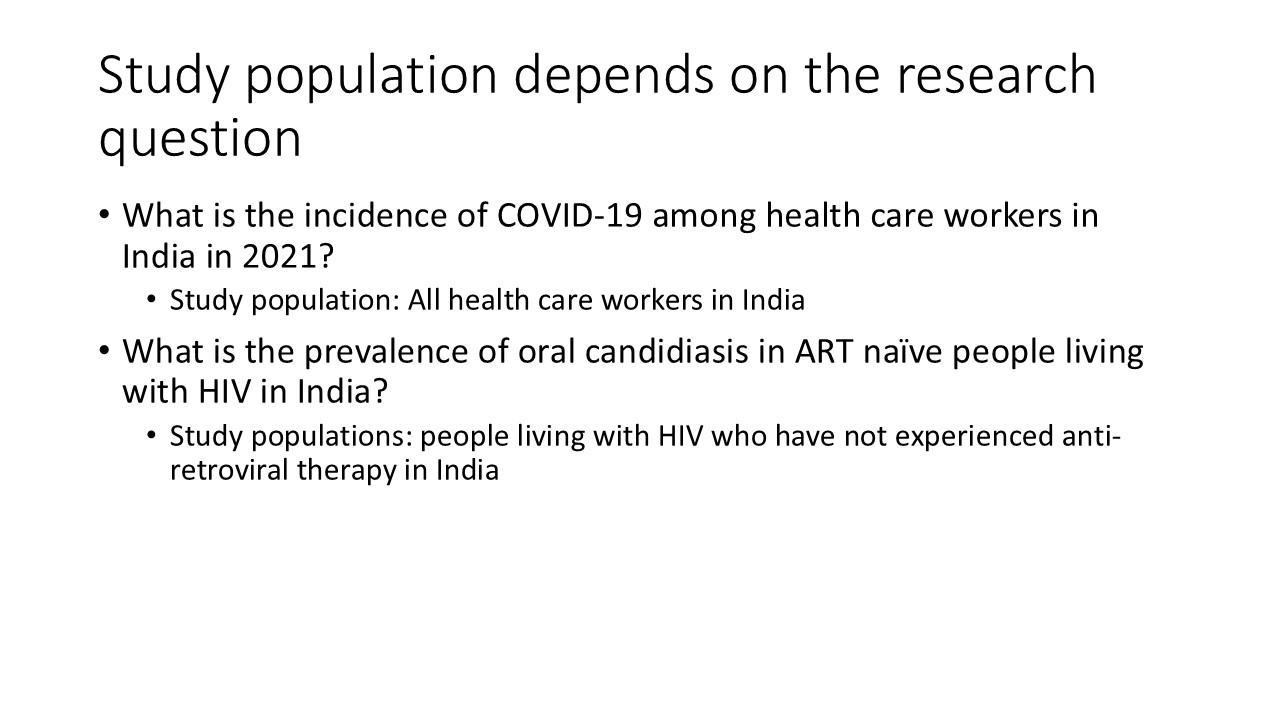 Study population depends on the research question

• What is the incidence of COVID-19 among health care workers in India in 2021?
  • Study population: All health care workers in India
• What is the prevalence of oral candidiasis in ART naïve people living with HIV in India?
  • Study populations: people living with HIV who have not experienced anti-retroviral therapy in India